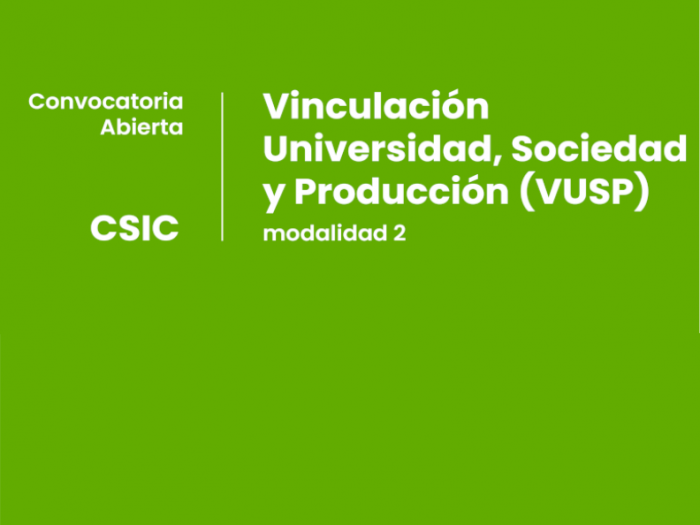 Convocatoria Abierta

CSIC

Vinculación Universidad, Sociedad y Producción (VUSP)

modalidad 2